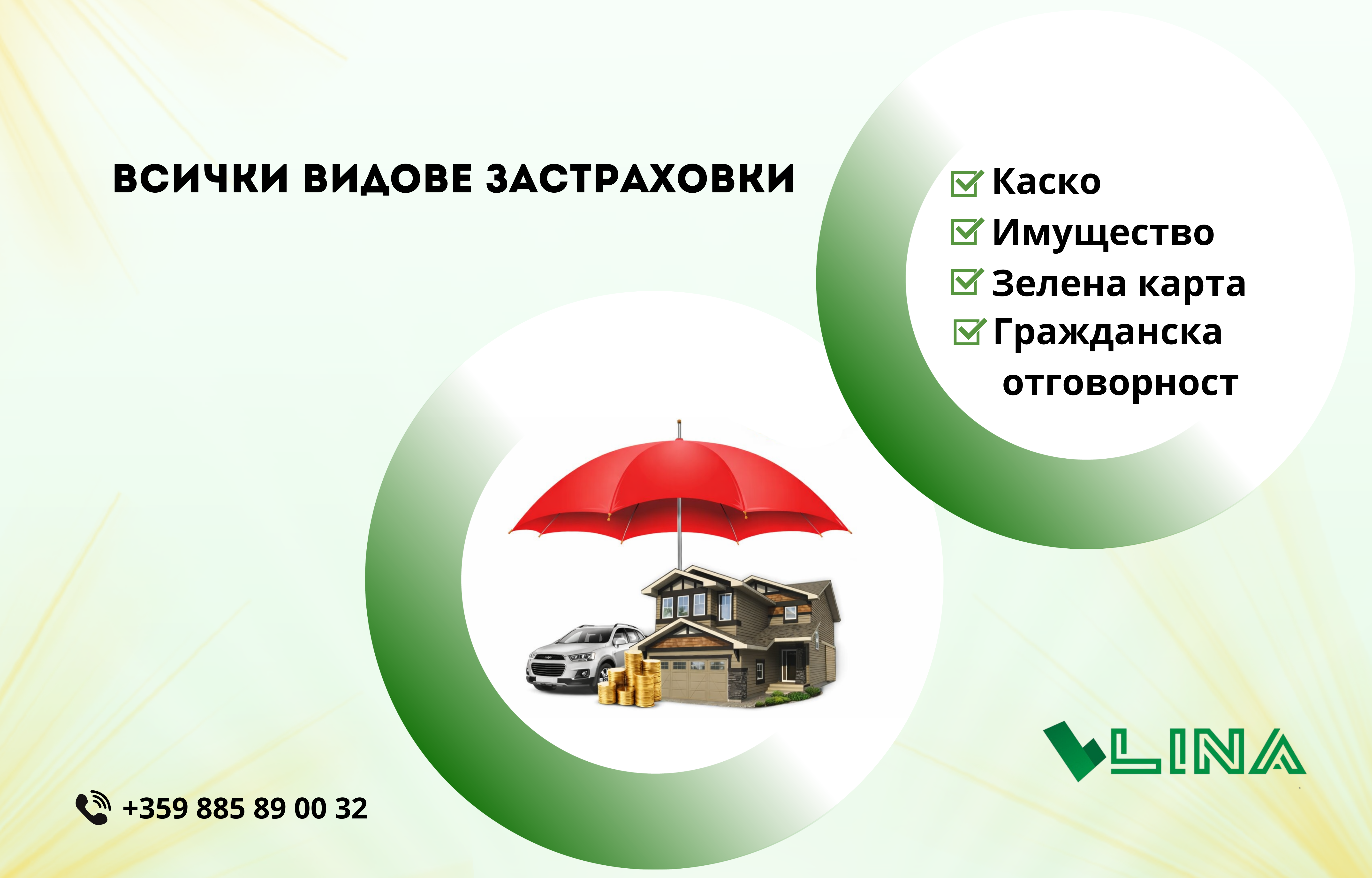 ВСИЧКИ ВИДОВЕ ЗАСТРАХОВКИ

Каско
Имущество
Зелена карта
Гражданска отговорност

LINA

+359 885 89 00 32